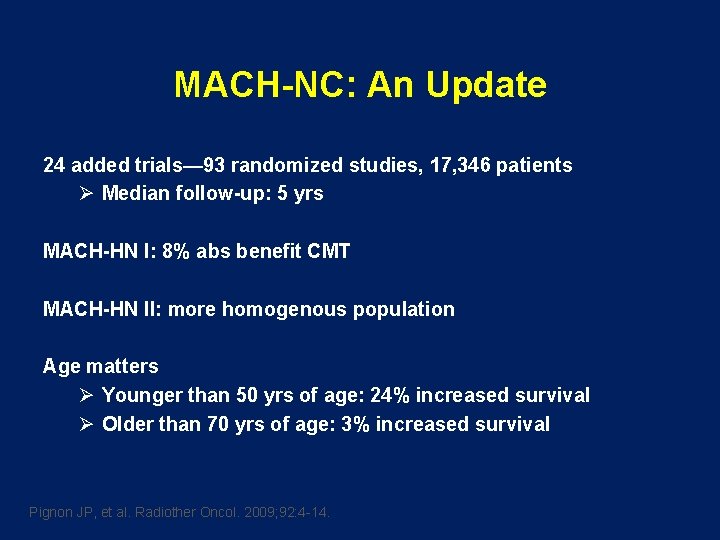 MACH-NC: An Update

24 added trials—93 randomized studies, 17,346 patients

➢ Median follow-up: 5 yrs

MACH-HN I: 8% abs benefit CMT

MACH-HN II: more homogenous population

Age matters

➢ Younger than 50 yrs of age: 24% increased survival

➢ Older than 70 yrs of age: 3% increased survival

Pignon JP, et al. Radiother Oncol. 2009;92:4-14.